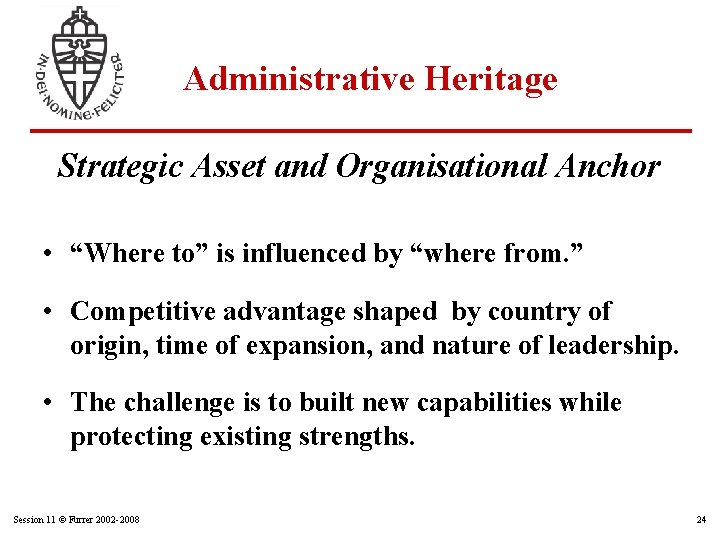 IN·DEI·NOMINE·FELICITER

Administrative Heritage

Strategic Asset and Organisational Anchor

• “Where to” is influenced by “where from.”

• Competitive advantage shaped by country of origin, time of expansion, and nature of leadership.

• The challenge is to built new capabilities while protecting existing strengths.

Session 11 © Furrer 2002-2008

24